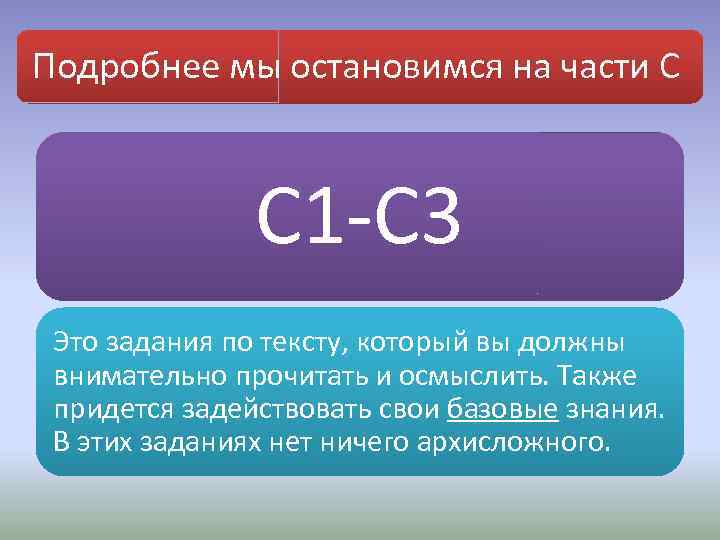 Подробнее мы остановимся на части С

С1-С3

Это задания по тексту, который вы должны внимательно прочитать и осмыслить. Также придется задействовать свои базовые знания. В этих заданиях нет ничего архисложного.